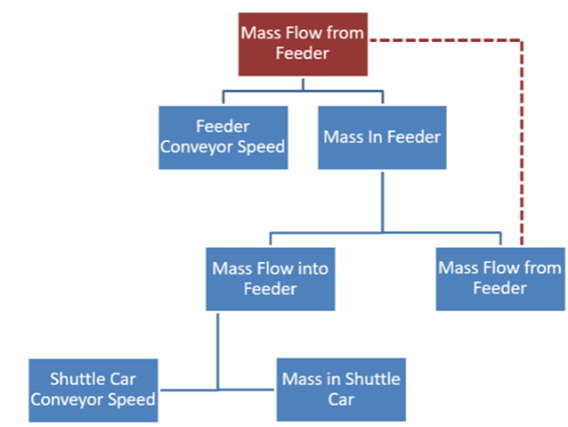 Mass Flow from Feeder

Feeder Conveyor Speed

Mass In Feeder

Mass Flow into Feeder

Mass Flow from Feeder

Shuttle Car Conveyor Speed

Mass in Shuttle Car